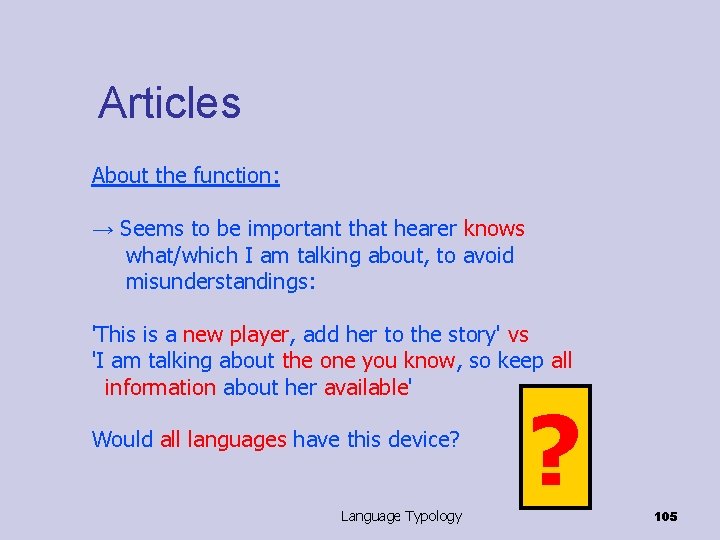 Articles

About the function:

→ Seems to be important that hearer knows what/which I am talking about, to avoid misunderstandings:

'This is a new player, add her to the story' vs
'I am talking about the one you know, so keep all information about her available'

Would all languages have this device?

?

Language Typology

105